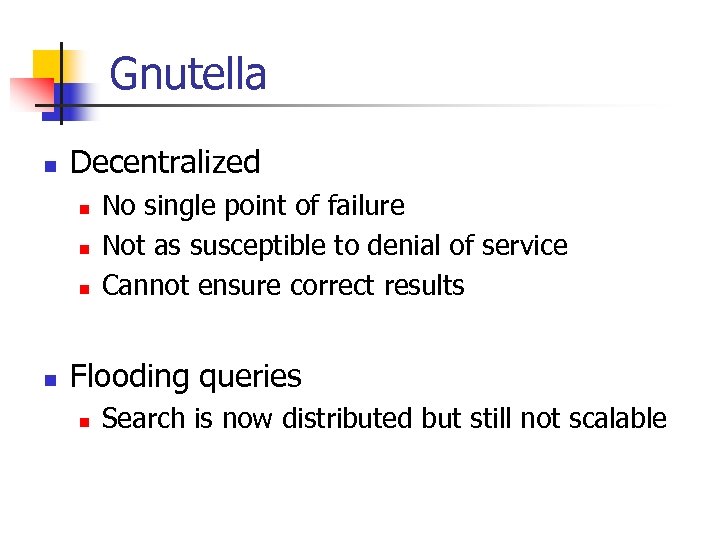 Gnutella

Decentralized
No single point of failure
Not as susceptible to denial of service
Cannot ensure correct results

Flooding queries
Search is now distributed but still not scalable